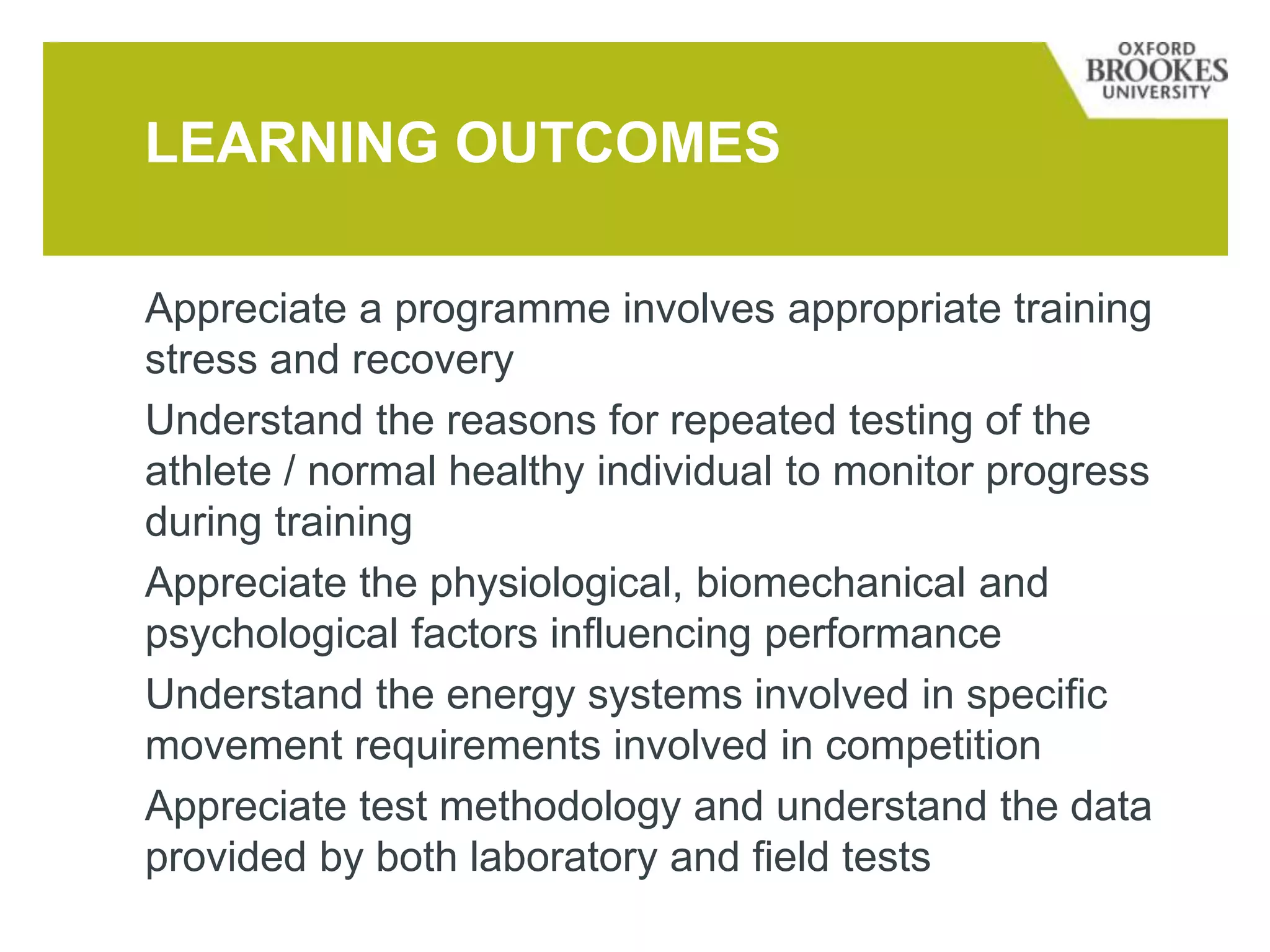 OXFORD
BROOKES
UNIVERSITY

LEARNING OUTCOMES

Appreciate a programme involves appropriate training stress and recovery

Understand the reasons for repeated testing of the athlete / normal healthy individual to monitor progress during training

Appreciate the physiological, biomechanical and psychological factors influencing performance

Understand the energy systems involved in specific movement requirements involved in competition

Appreciate test methodology and understand the data provided by both laboratory and field tests